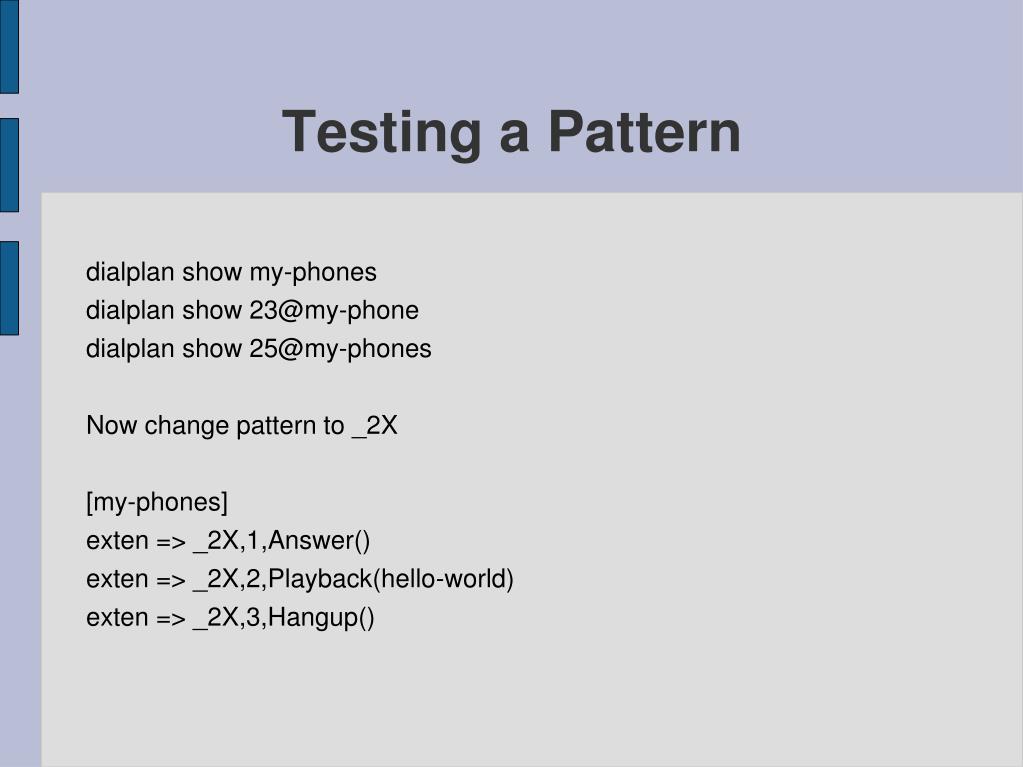 Testing a Pattern

dialplan show my-phones
dialplan show 23@my-phone
dialplan show 25@my-phones

Now change pattern to _2X

[my-phones]
exten => _2X,1,Answer()
exten => _2X,2,Playback(hello-world)
exten => _2X,3,Hangup()